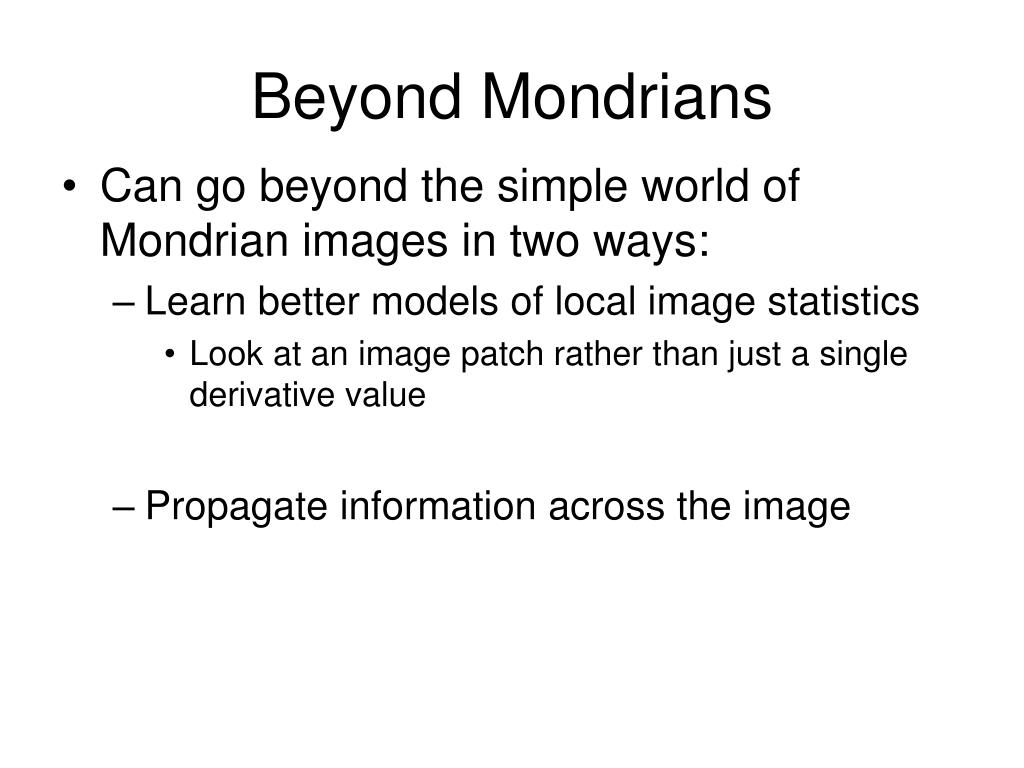 Beyond Mondrians

• Can go beyond the simple world of Mondrian images in two ways:
– Learn better models of local image statistics
• Look at an image patch rather than just a single derivative value

– Propagate information across the image